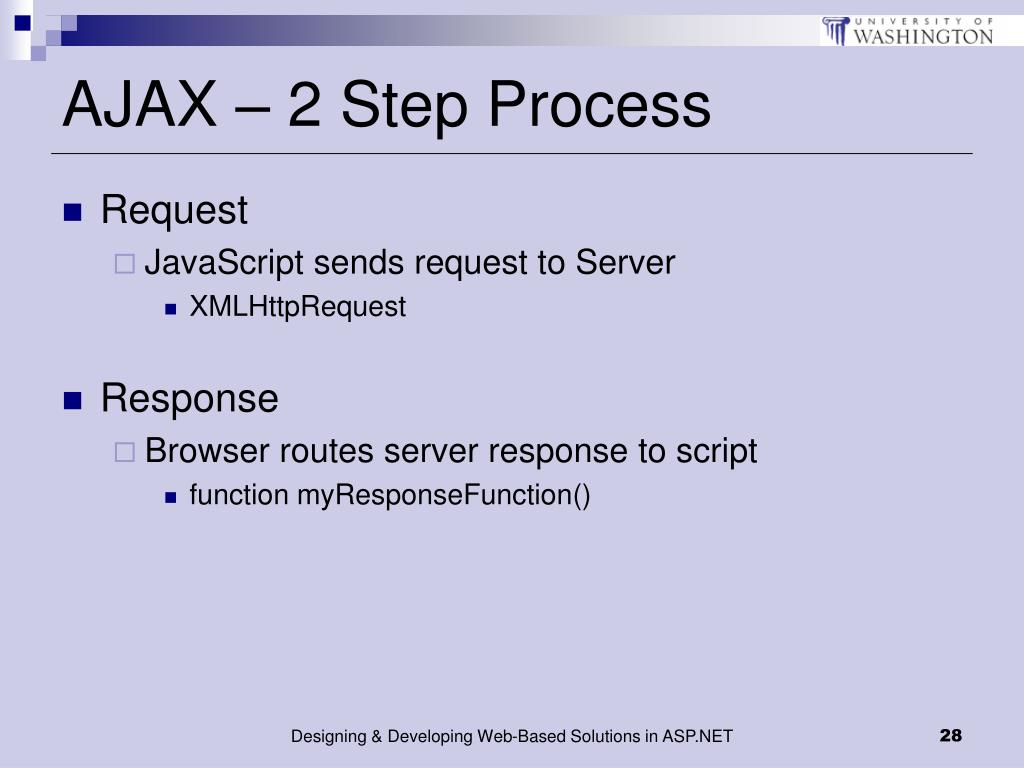 UNIVERSITY OF WASHINGTON

AJAX – 2 Step Process

Request
JavaScript sends request to Server
XMLHttpRequest

Response
Browser routes server response to script
function myResponseFunction()

Designing & Developing Web-Based Solutions in ASP.NET

28